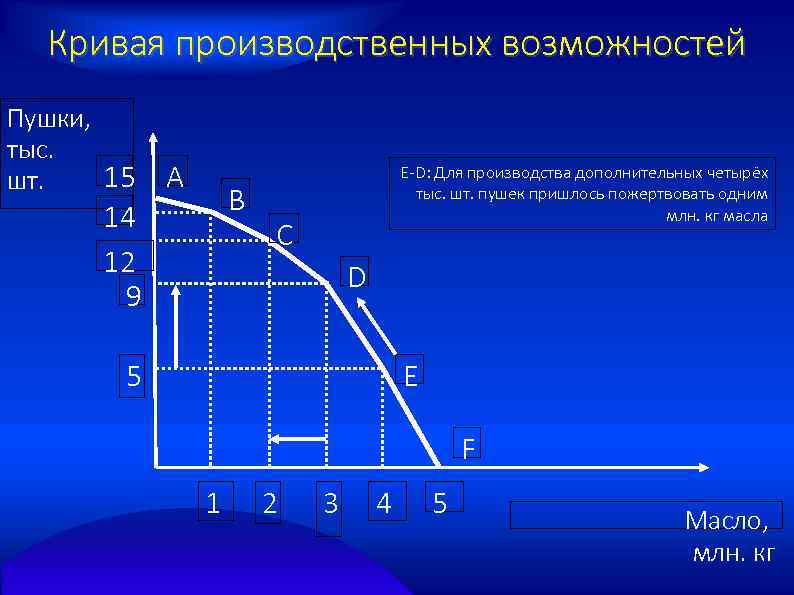 Кривая производственных возможностей

Пушки, тыс. шт.

15
14
12
9
5

A
B
C
D
E
F

E-D: Для производства дополнительных четырёх тыс. шт. пушек пришлось пожертвовать одним млн. кг масла

1
2
3
4
5

Масло, млн. кг